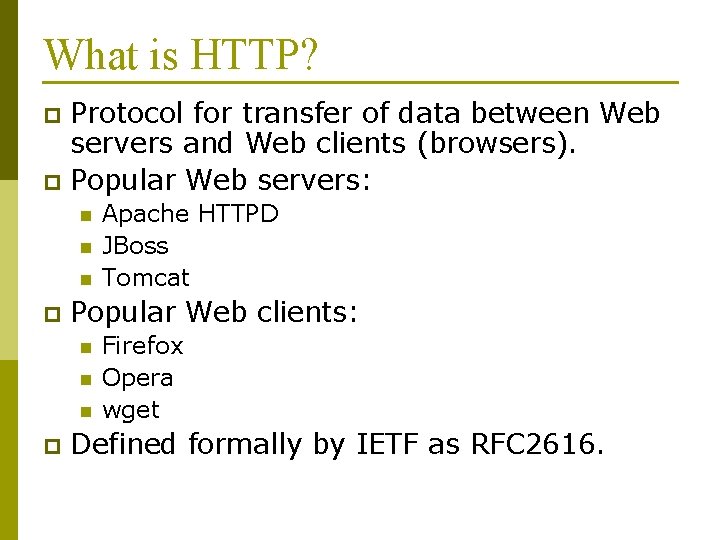 What is HTTP?

- Protocol for transfer of data between Web servers and Web clients (browsers).
- Popular Web servers:
  - Apache HTTPD
  - JBoss
  - Tomcat
- Popular Web clients:
  - Firefox
  - Opera
  - wget
- Defined formally by IETF as RFC2616.